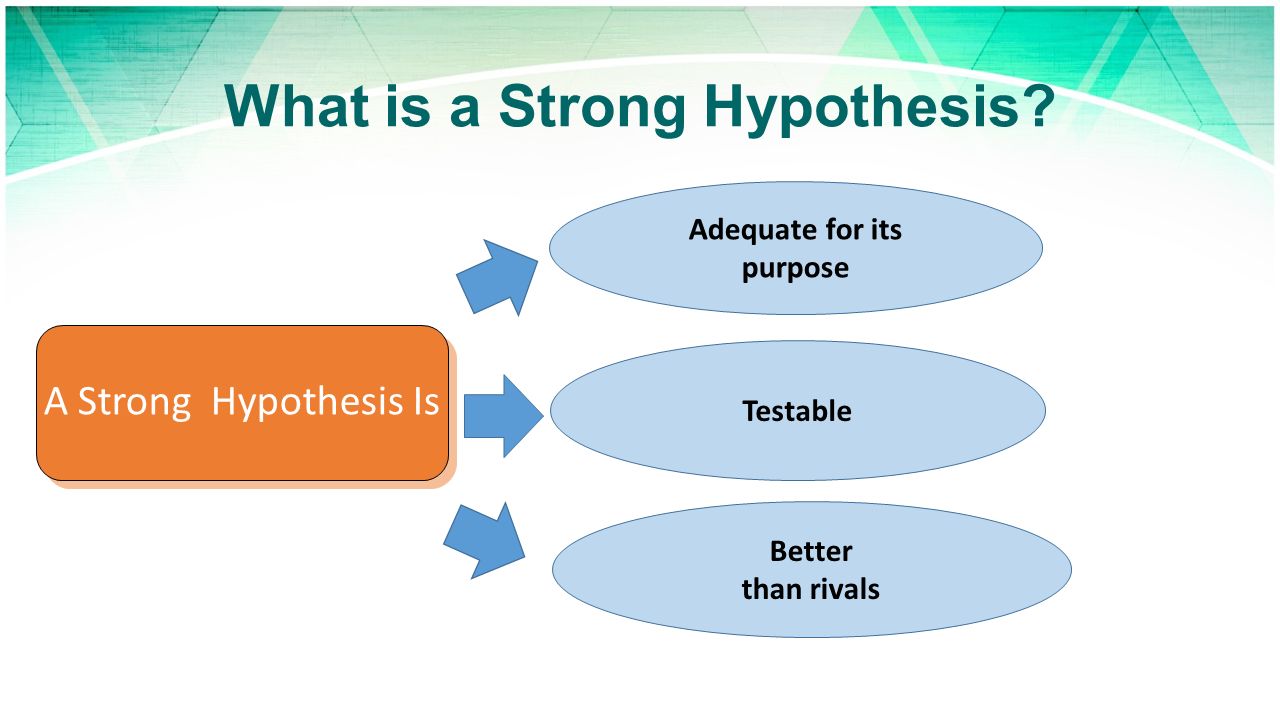 What is a Strong Hypothesis?

A Strong Hypothesis Is

Adequate for its purpose

Testable

Better than rivals